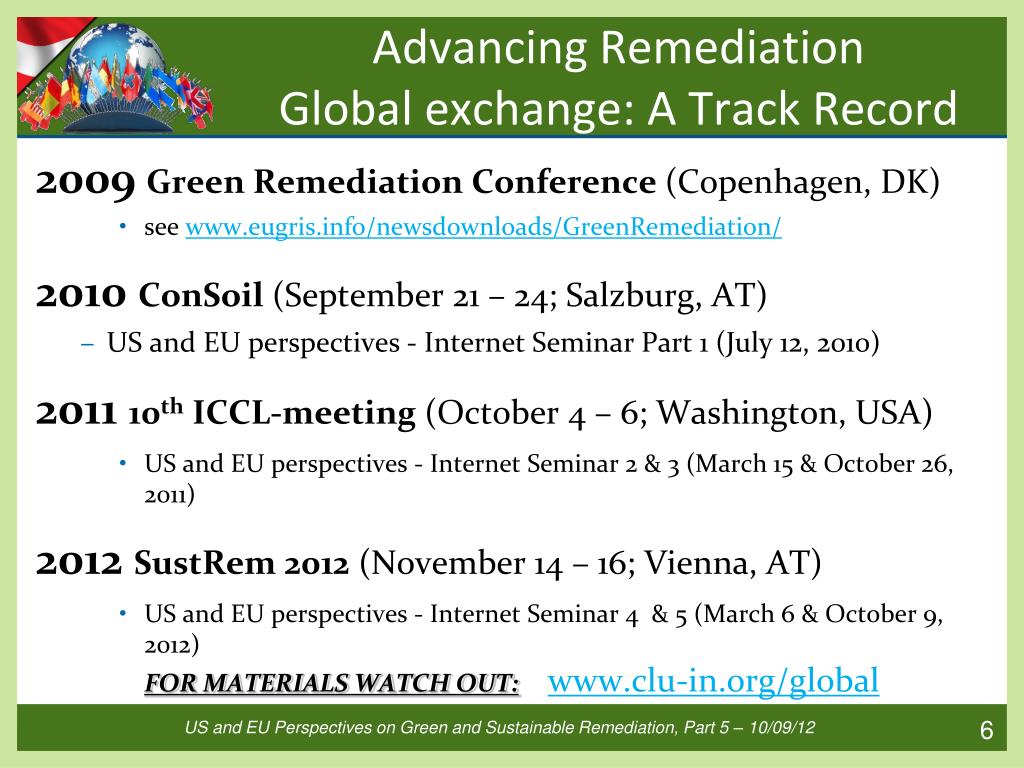 Advancing Remediation
Global exchange: A Track Record

2009 Green Remediation Conference (Copenhagen, DK)

• see www.eugris.info/newsdownloads/GreenRemediation/

2010 ConSoil (September 21 – 24; Salzburg, AT)

– US and EU perspectives - Internet Seminar Part 1 (July 12, 2010)

2011 10$^{th}$ ICCL-meeting (October 4 – 6; Washington, USA)

• US and EU perspectives - Internet Seminar 2 & 3 (March 15 & October 26, 2011)

2012 SustRem 2012 (November 14 – 16; Vienna, AT)

• US and EU perspectives - Internet Seminar 4 & 5 (March 6 & October 9, 2012)

FOR MATERIALS WATCH OUT: www.clu-in.org/global

US and EU Perspectives on Green and Sustainable Remediation, Part 5 – 10/09/12

6